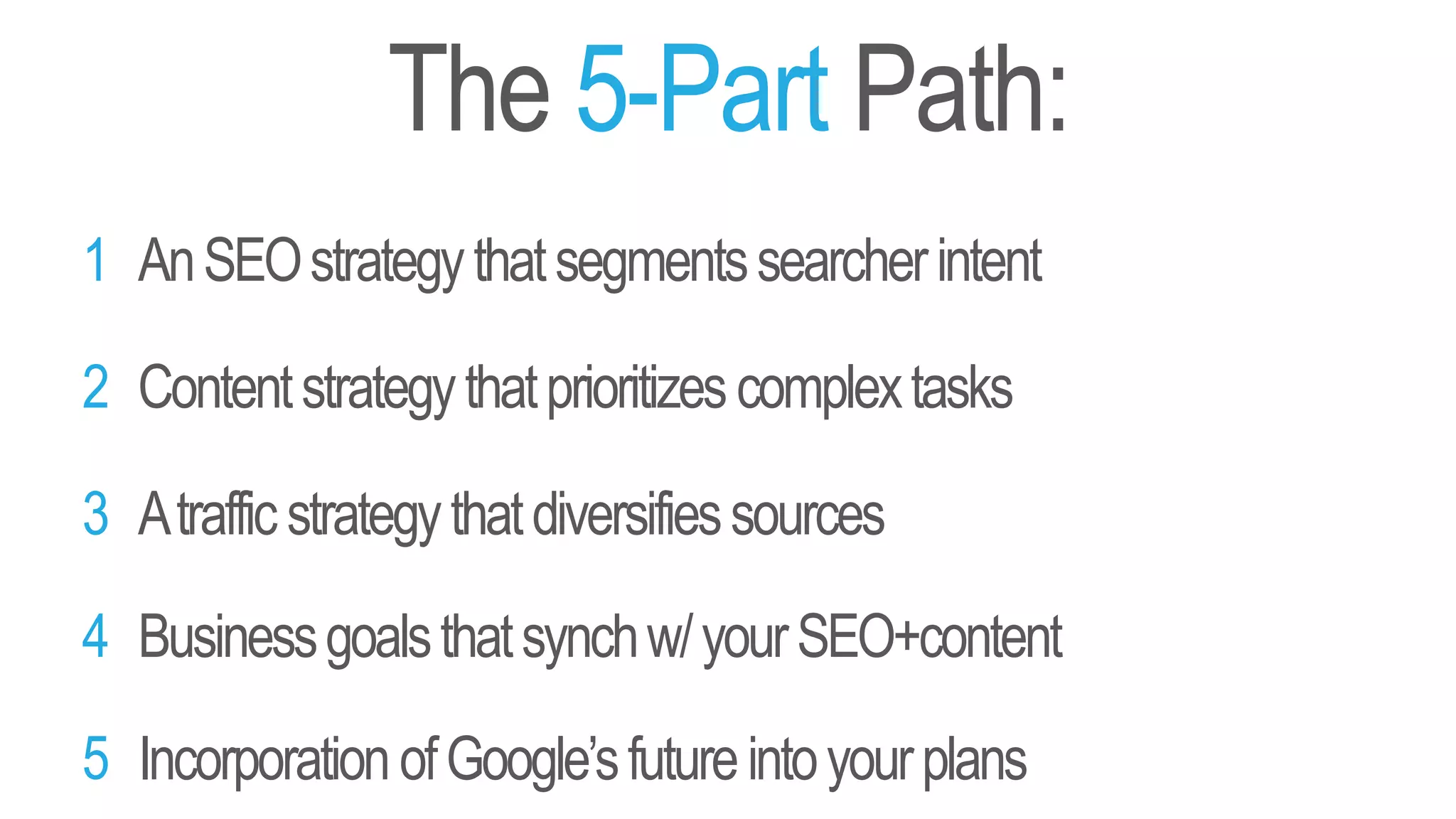 The 5-Part Path:

1 An SEO strategy that segments searcher intent

2 Content strategy that prioritizes complex tasks

3 A traffic strategy that diversifies sources

4 Business goals that synch w/ your SEO+content

5 Incorporation of Google's future into your plans